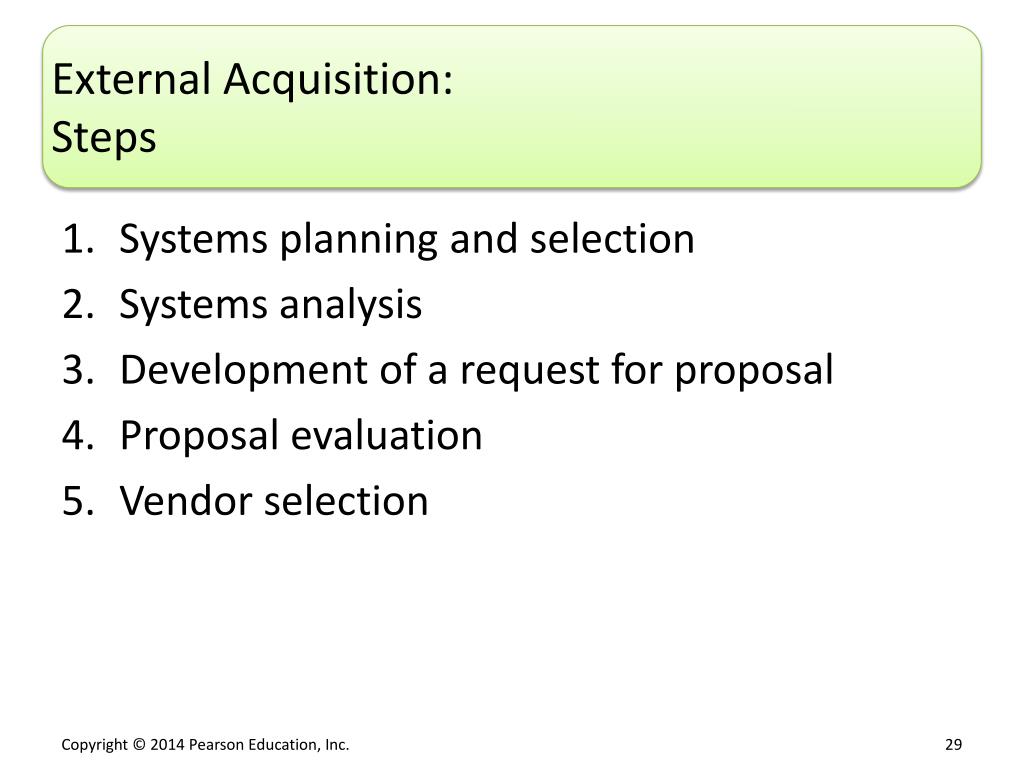 External Acquisition:
Steps

1. Systems planning and selection
2. Systems analysis
3. Development of a request for proposal
4. Proposal evaluation
5. Vendor selection

Copyright © 2014 Pearson Education, Inc.

29